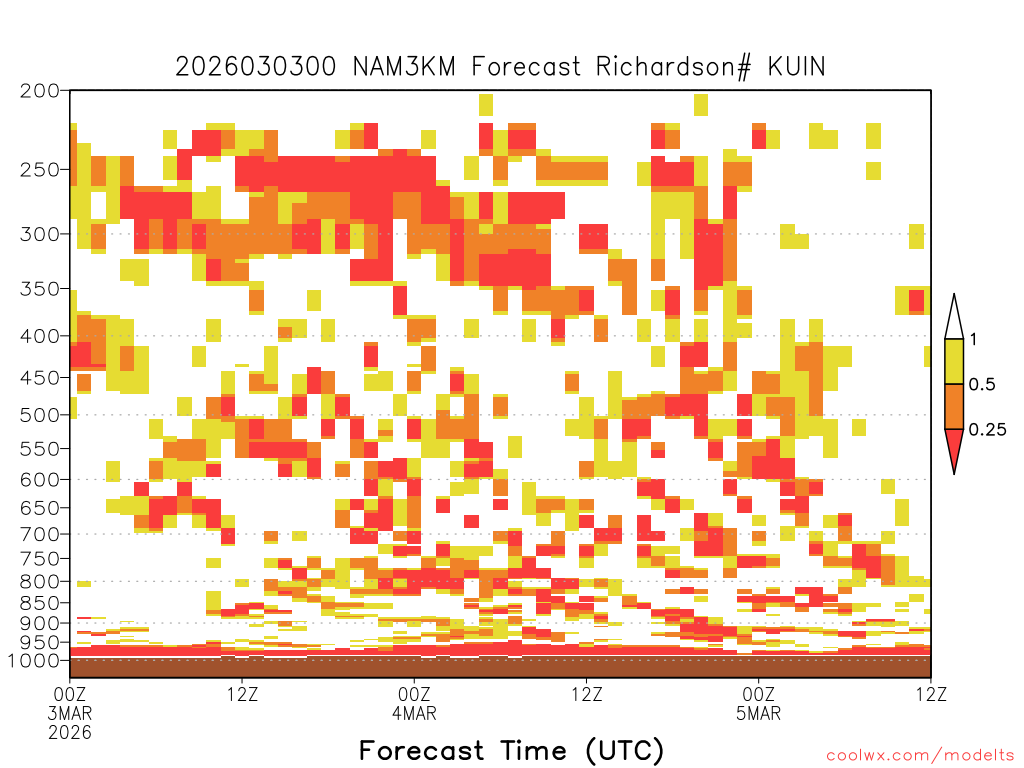 2026030300 NAM3KM Forecast Richardson# KUIN

200
250
300
350
400
450
500
550
600
650
700
750
800
850
900
950
1000

1
0.5
0.25

00Z
3MAR
2026
12Z
00Z
4MAR
12Z
00Z
5MAR
12Z

Forecast Time (UTC)

coolwx.com/modelts